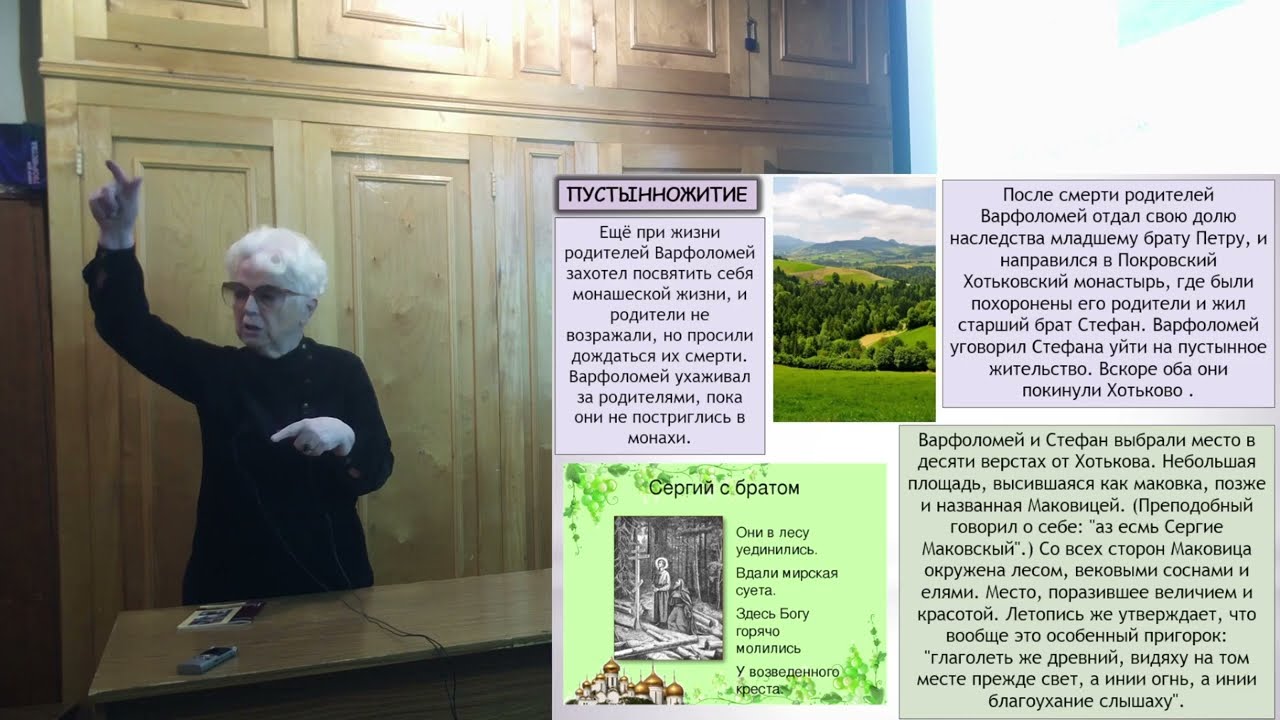 ПУСТЫННОЖИТИЕ

Ещё при жизни родителей Варфоломей захотел посвятить себя монашеской жизни, и родители не возражали, но просили дождаться их смерти. Варфоломей ухаживал за родителями, пока они не постриглись в монахи.

После смерти родителей Варфоломей отдал свою долю наследства младшему брату Петру, и направился в Покровский Хотьковский монастырь, где были похоронены его родители и жил старший брат Стефан. Варфоломей уговорил Стефана уйти на пустынное жительство. Вскоре оба они покинули Хотьково .

Сергий с братом

Они в лесу уединились.
Вдали мирская суета.
Здесь Богу горячо молились
У возведенного креста.

Варфоломей и Стефан выбрали место в десяти верстах от Хотькова. Небольшая площадь, высившаяся как маковка, позже и названная Маковицей. (Преподобный говорил о себе: "аз есмь Сергие Маковский".) Со всех сторон Маковица окружена лесом, вековыми соснами и елями. Место, поразившее величием и красотой. Летопись же утверждает, что вообще это особенный пригорок: "глаголеть же древний, видяху на том месте прежде свет, а инии огнь, а инии благоухание слышаху".